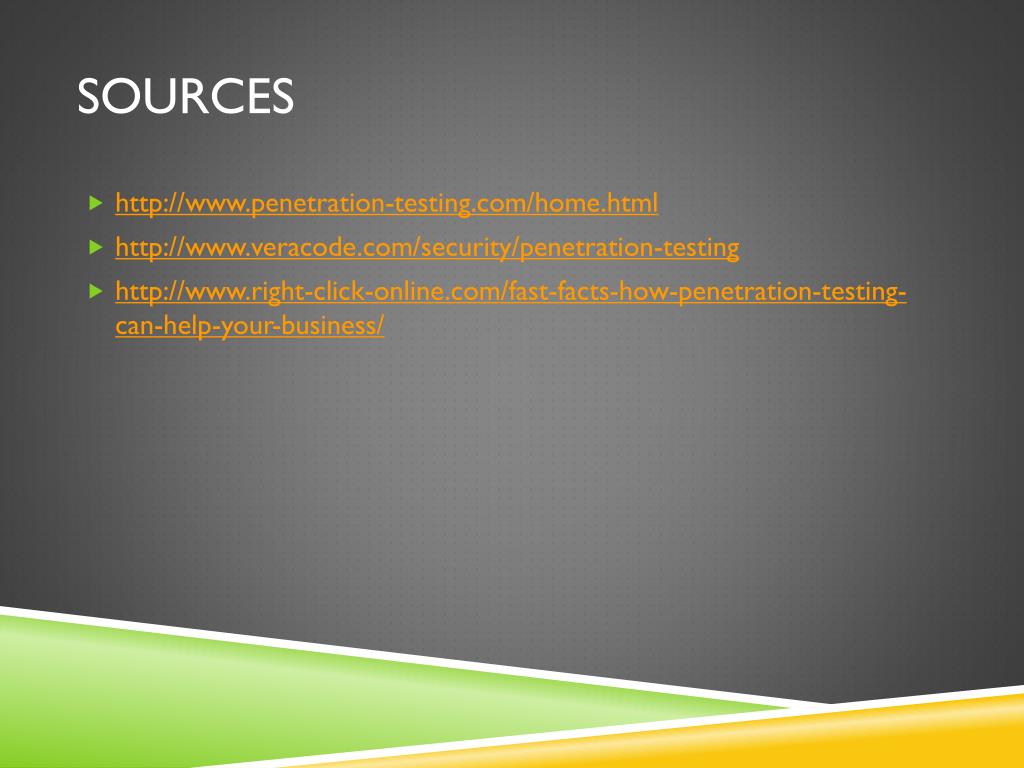 SOURCES

http://www.penetration-testing.com/home.html

http://www.veracode.com/security/penetration-testing

http://www.right-click-online.com/fast-facts-how-penetration-testing-can-help-your-business/